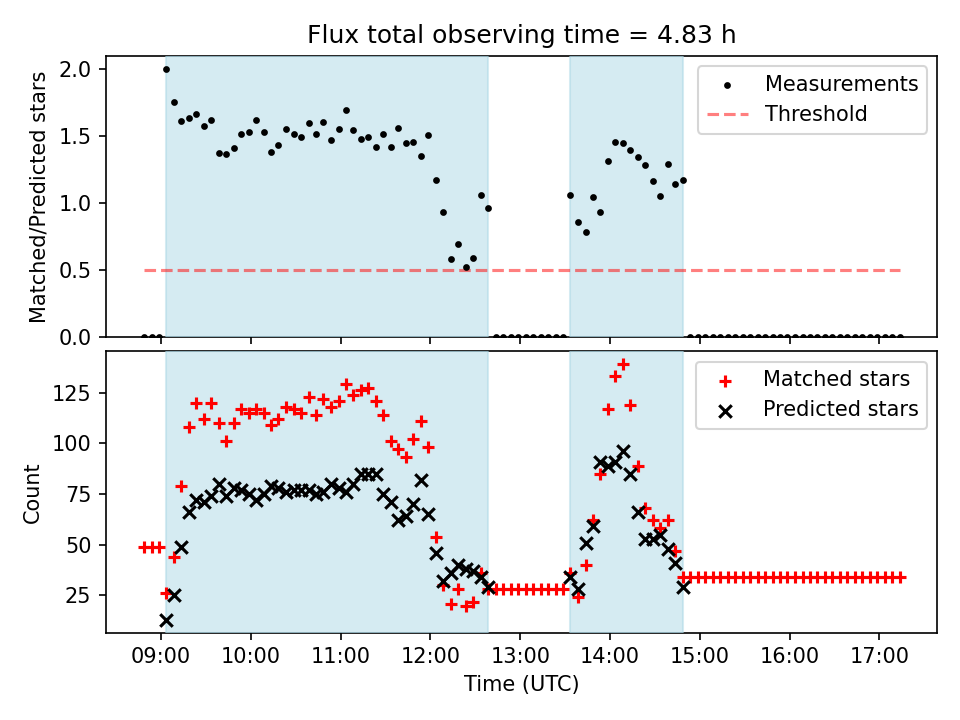 Flux total observing time = 4.83 h

Matched/Predicted stars

2.0
1.5
1.0
0.5
0.0

Measurements
Threshold

Count

125
100
75
50
25

Matched stars
Predicted stars

09:00 10:00 11:00 12:00 13:00 14:00 15:00 16:00 17:00

Time (UTC)